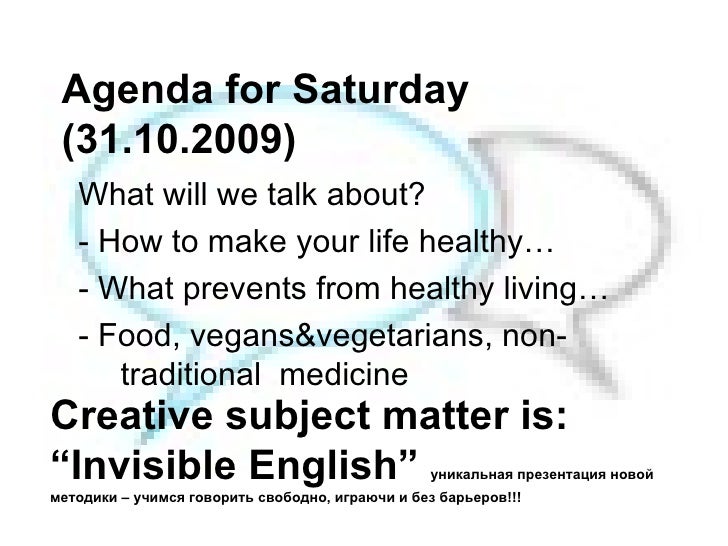 Agenda for Saturday (31.10.2009)

What will we talk about?

- How to make your life healthy…

- What prevents from healthy living…

- Food, vegans&vegetarians, non-traditional medicine

Creative subject matter is: “Invisible English” уникальная презентация новой методики – учимся говорить свободно, играючи и без барьеров!!!